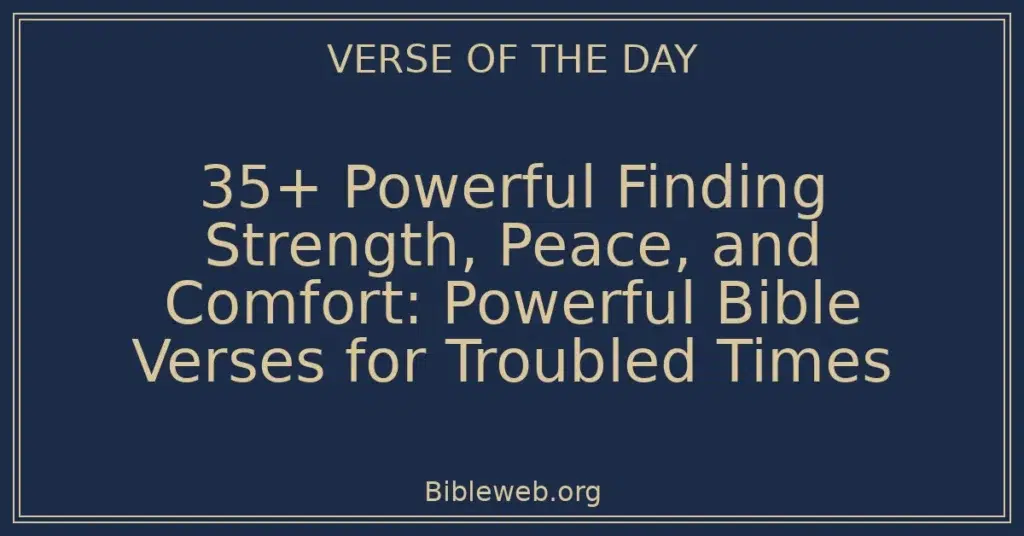 VERSE OF THE DAY

35+ Powerful Finding Strength, Peace, and Comfort: Powerful Bible Verses for Troubled Times

Bibleweb.org